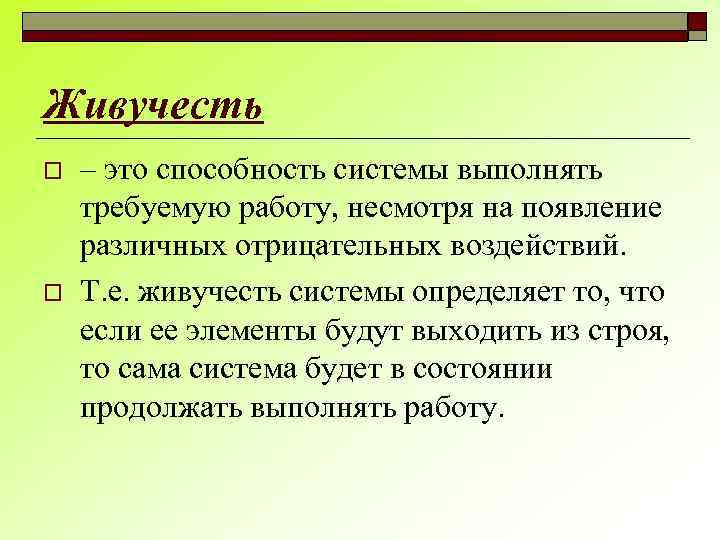 Живучесть

– это способность системы выполнять требуемую работу, несмотря на появление различных отрицательных воздействий.

Т.е. живучесть системы определяет то, что если ее элементы будут выходить из строя, то сама система будет в состоянии продолжать выполнять работу.